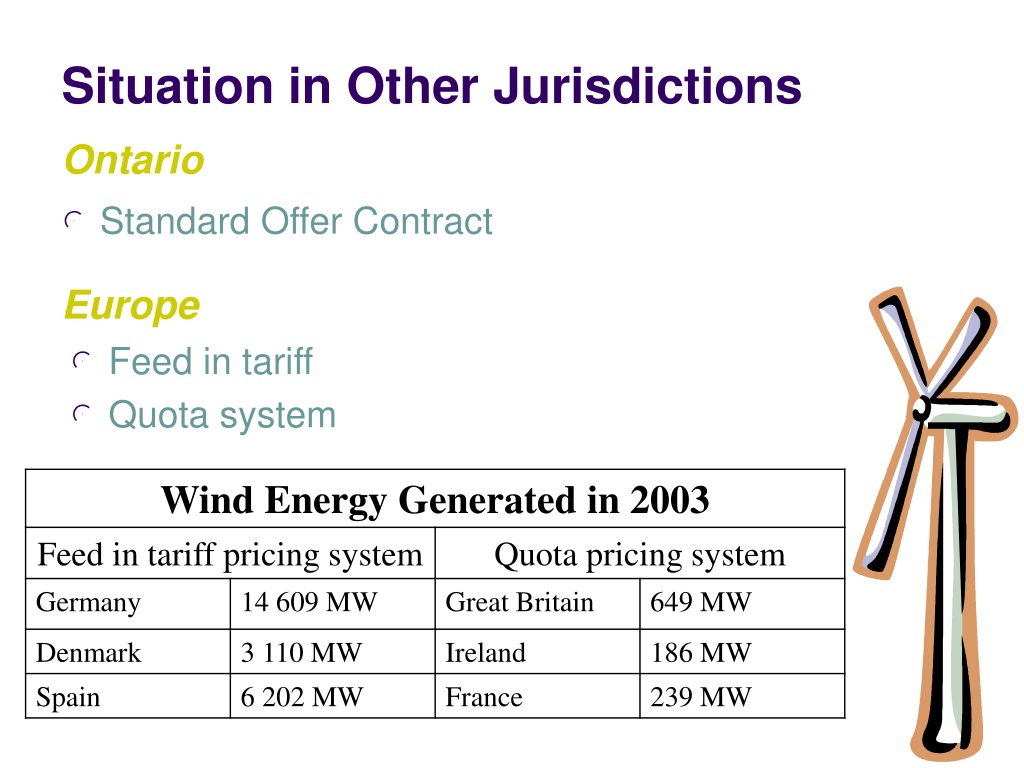 Situation in Other Jurisdictions

Ontario

Standard Offer Contract

Europe

Feed in tariff

Quota system

| Wind Energy Generated in 2003 | | | |
|---|---|---|---|
| Feed in tariff pricing system | | Quota pricing system | |
| Germany | 14 609 MW | Great Britain | 649 MW |
| Denmark | 3 110 MW | Ireland | 186 MW |
| Spain | 6 202 MW | France | 239 MW |